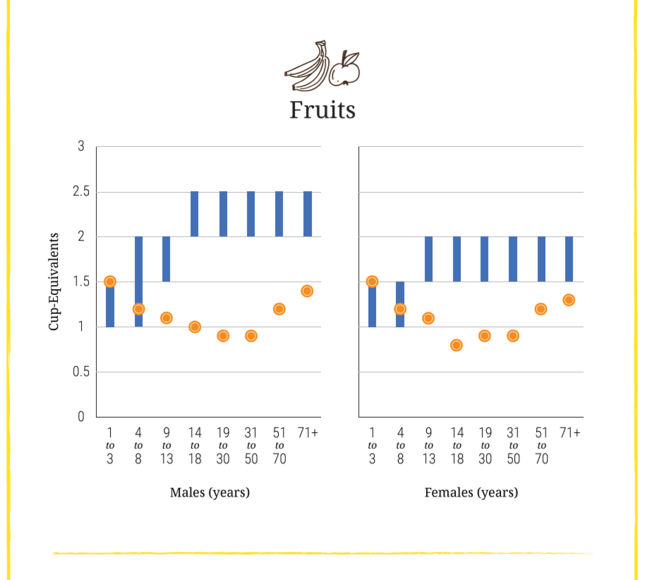 Fruits

Cup-Equivalents

3
2.5
2
1.5
1
0.5
0

1 to 3
4 to 8
9 to 13
14 to 18
19 to 30
31 to 50
51 to 70
71+

Males (years)

1 to 3
4 to 8
9 to 13
14 to 18
19 to 30
31 to 50
51 to 70
71+

Females (years)